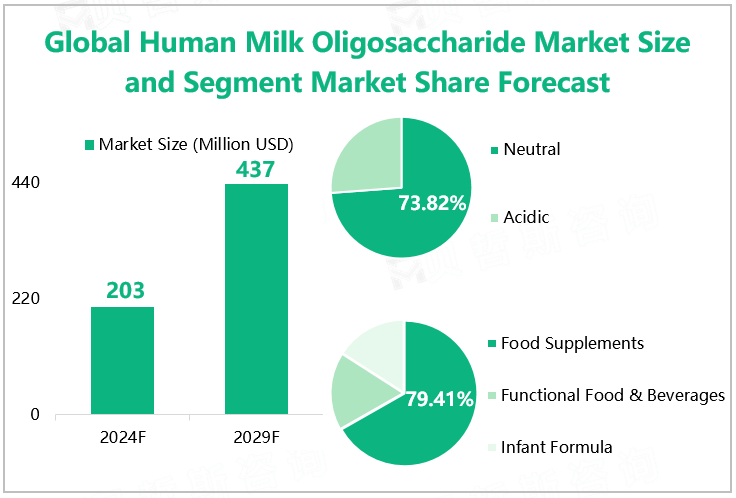 Global Human Milk Oligosaccharide Market Size and Segment Market Share Forecast

Market Size (Million USD)

440

220

0

203

437

2024F

2029F

73.82%

Neutral

Acidic

79.41%

Food Supplements

Functional Food & Beverages

Infant Formula